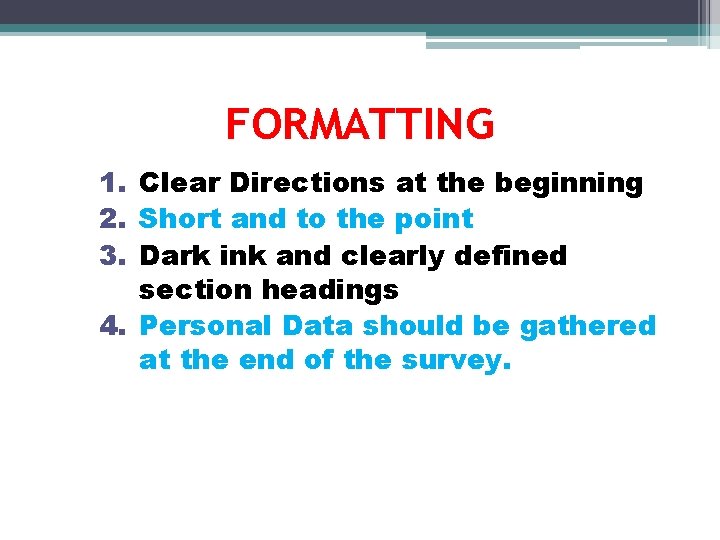 FORMATTING

1. Clear Directions at the beginning
2. Short and to the point
3. Dark ink and clearly defined section headings
4. Personal Data should be gathered at the end of the survey.